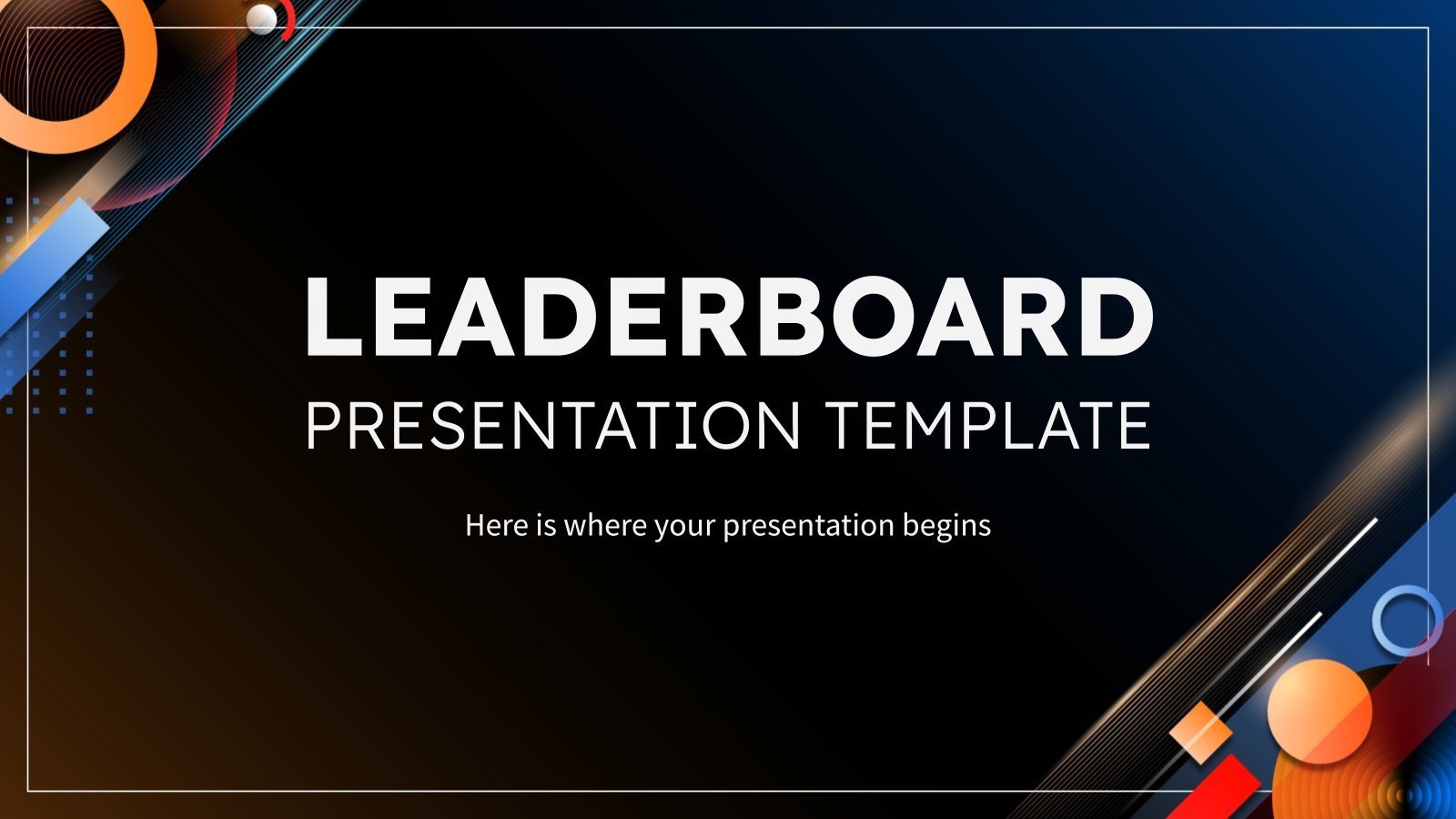 LEADERBOARD
PRESENTATION TEMPLATE

Here is where your presentation begins